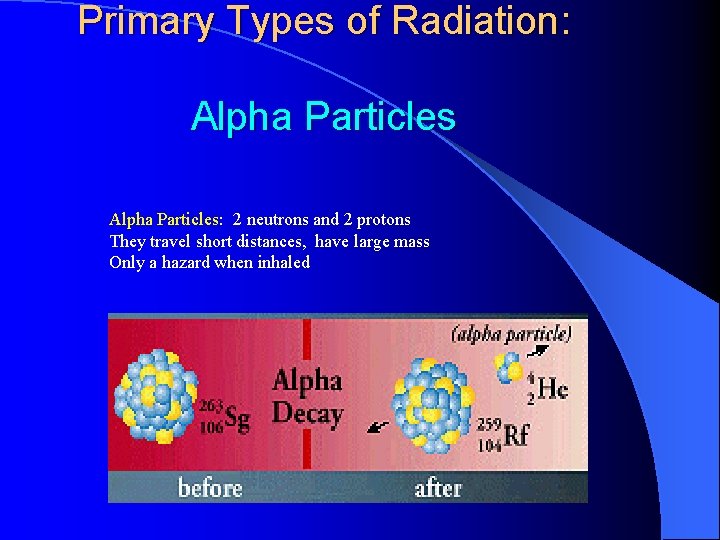 Primary Types of Radiation:

Alpha Particles

Alpha Particles: 2 neutrons and 2 protons
They travel short distances, have large mass
Only a hazard when inhaled

$^{263}_{106}Sg$

Alpha Decay

(alpha particle)

$^{4}_{2}He$

$^{259}_{104}Rf$

before

after